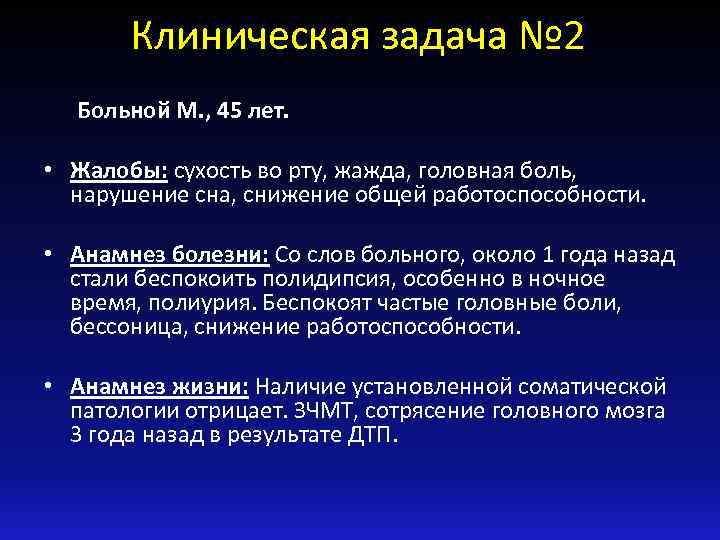 Клиническая задача №2

Больной М., 45 лет.

• Жалобы: сухость во рту, жажда, головная боль, нарушение сна, снижение общей работоспособности.

• Анамнез болезни: Со слов больного, около 1 года назад стали беспокоить полидипсия, особенно в ночное время, полиурия. Беспокоят частые головные боли, бессоница, снижение работоспособности.

• Анамнез жизни: Наличие установленной соматической патологии отрицает. ЗЧМТ, сотрясение головного мозга 3 года назад в результате ДТП.